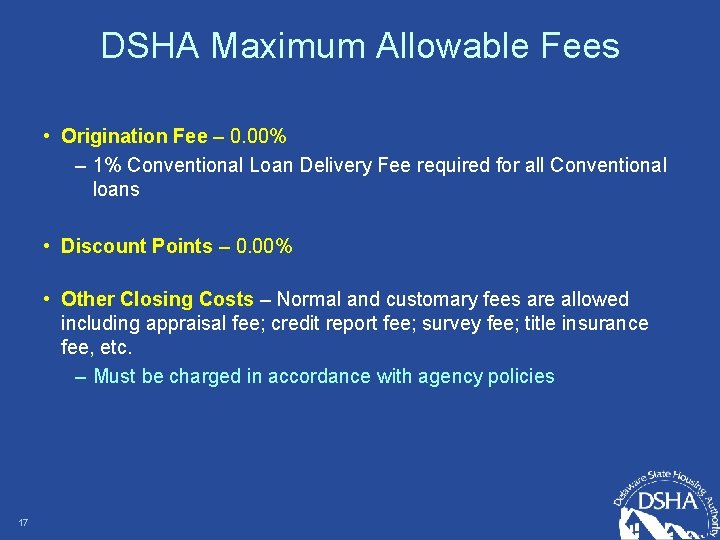 DSHA Maximum Allowable Fees

• Origination Fee – 0.00%
– 1% Conventional Loan Delivery Fee required for all Conventional loans

• Discount Points – 0.00%

• Other Closing Costs – Normal and customary fees are allowed including appraisal fee; credit report fee; survey fee; title insurance fee, etc.
– Must be charged in accordance with agency policies

17

Delaware State Housing Authority
DSHA